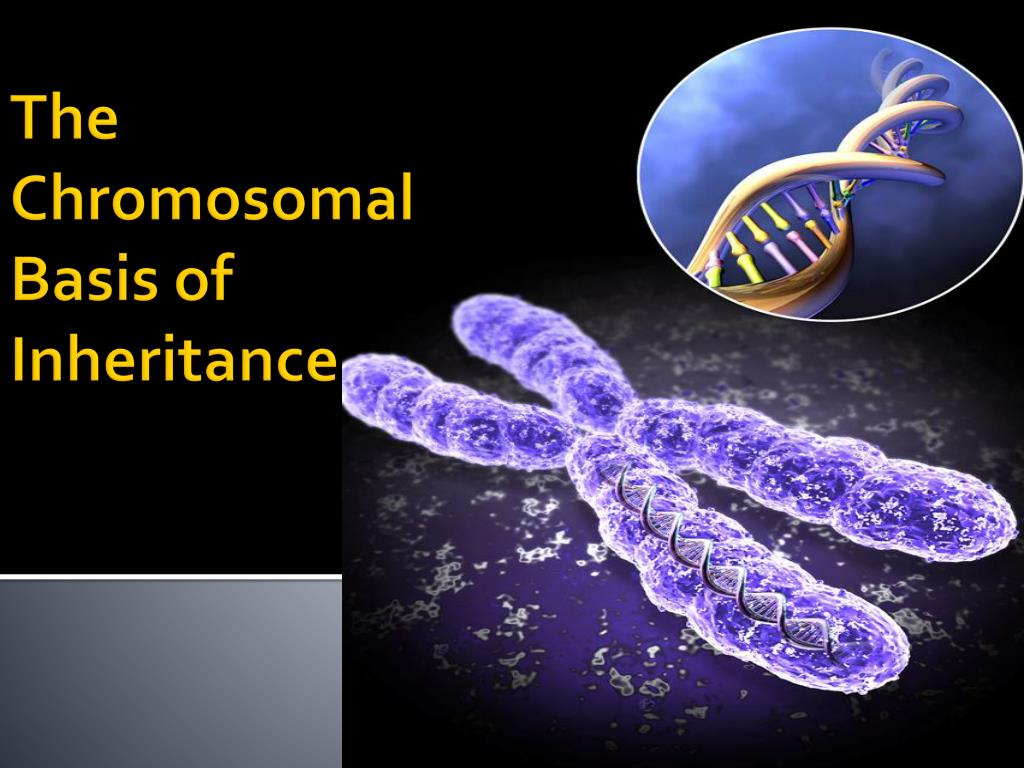 The Chromosomal Basis of Inheritance